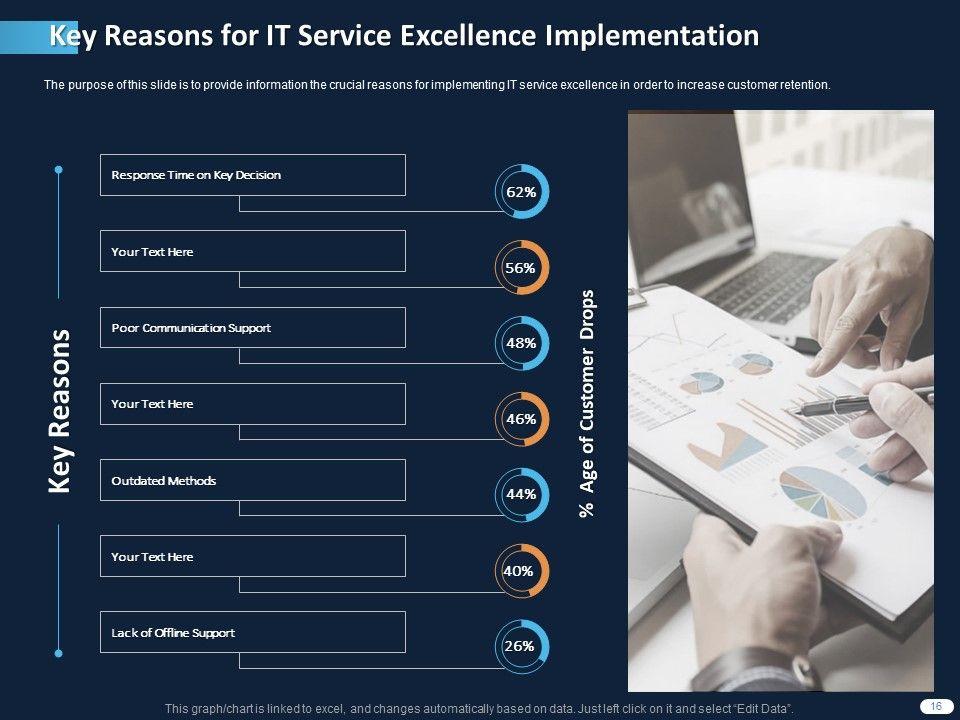 Key Reasons for IT Service Excellence Implementation

The purpose of this slide is to provide information the crucial reasons for implementing IT service excellence in order to increase customer retention.

Key Reasons

Response Time on Key Decision

62%

Your Text Here

56%

Poor Communication Support

48%

Your Text Here

46%

Outdated Methods

44%

Your Text Here

40%

Lack of Offline Support

26%

% Age of Customer Drops

This graph/chart is linked to excel, and changes automatically based on data. Just left click on it and select "Edit Data".

16